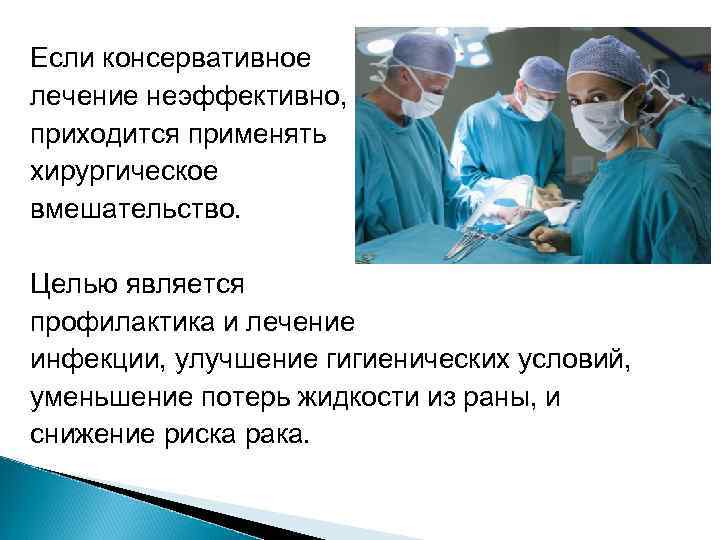 Если консервативное лечение неэффективно, приходится применять хирургическое вмешательство.

Целью является профилактика и лечение инфекции, улучшение гигиенических условий, уменьшение потерь жидкости из раны, и снижение риска рака.